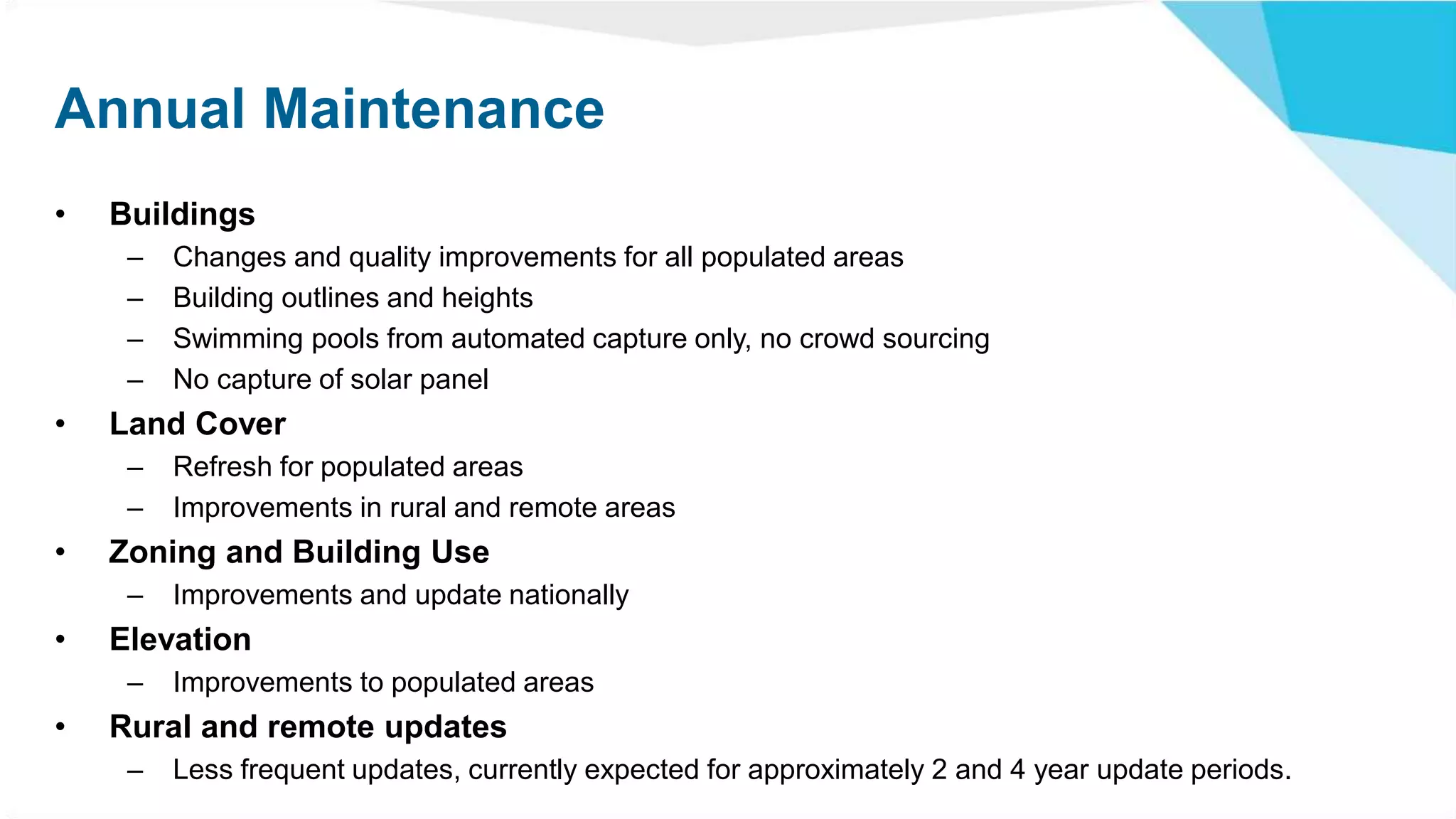 Annual Maintenance

• Buildings
  – Changes and quality improvements for all populated areas
  – Building outlines and heights
  – Swimming pools from automated capture only, no crowd sourcing
  – No capture of solar panel
• Land Cover
  – Refresh for populated areas
  – Improvements in rural and remote areas
• Zoning and Building Use
  – Improvements and update nationally
• Elevation
  – Improvements to populated areas
• Rural and remote updates
  – Less frequent updates, currently expected for approximately 2 and 4 year update periods.